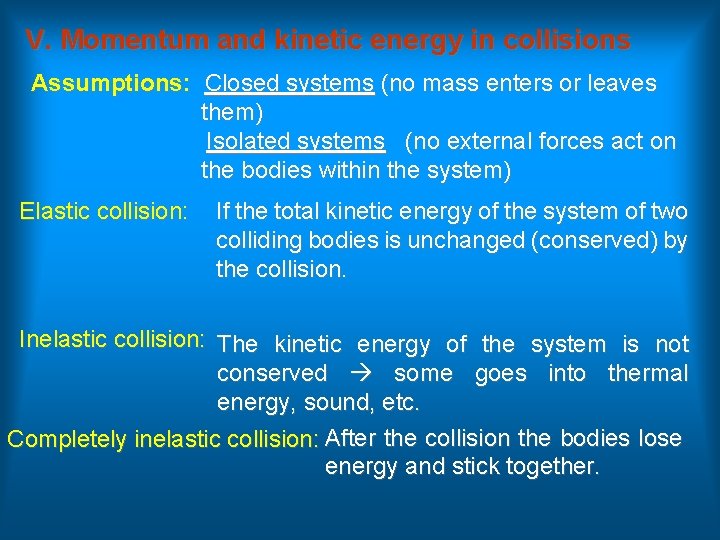 V. Momentum and kinetic energy in collisions

Assumptions: Closed systems (no mass enters or leaves them)
Isolated systems (no external forces act on the bodies within the system)

Elastic collision: If the total kinetic energy of the system of two colliding bodies is unchanged (conserved) by the collision.

Inelastic collision: The kinetic energy of the system is not conserved → some goes into thermal energy, sound, etc.

Completely inelastic collision: After the collision the bodies lose energy and stick together.